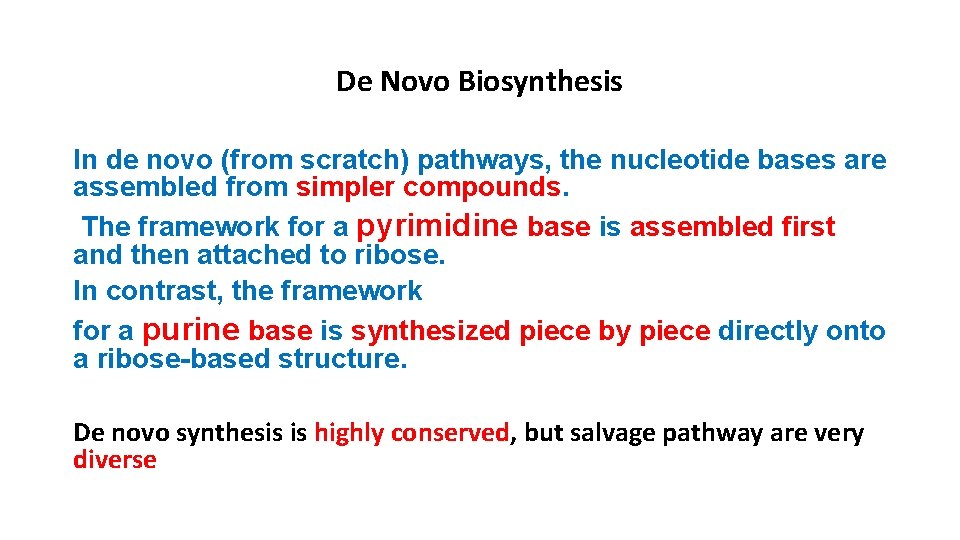 De Novo Biosynthesis

In de novo (from scratch) pathways, the nucleotide bases are assembled from simpler compounds.

The framework for a pyrimidine base is assembled first and then attached to ribose.

In contrast, the framework

for a purine base is synthesized piece by piece directly onto a ribose-based structure.

De novo synthesis is highly conserved, but salvage pathway are very diverse